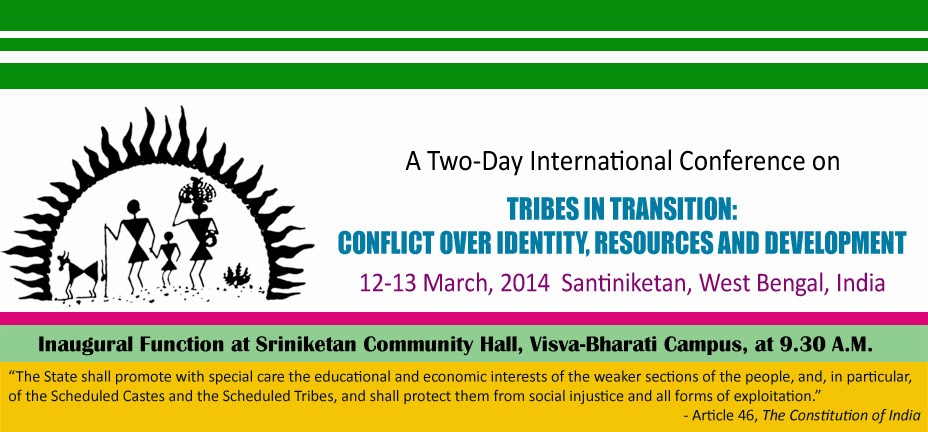 A Two-Day International Conference on

TRIBES IN TRANSITION:
CONFLICT OVER IDENTITY, RESOURCES AND DEVELOPMENT

12-13 March, 2014 Santiniketan, West Bengal, India

Inaugural Function at Sriniketan Community Hall, Visva-Bharati Campus, at 9.30 A.M.

"The State shall promote with special care the educational and economic interests of the weaker sections of the people, and, in particular, of the Scheduled Castes and the Scheduled Tribes, and shall protect them from social injustice and all forms of exploitation."

- Article 46, The Constitution of India